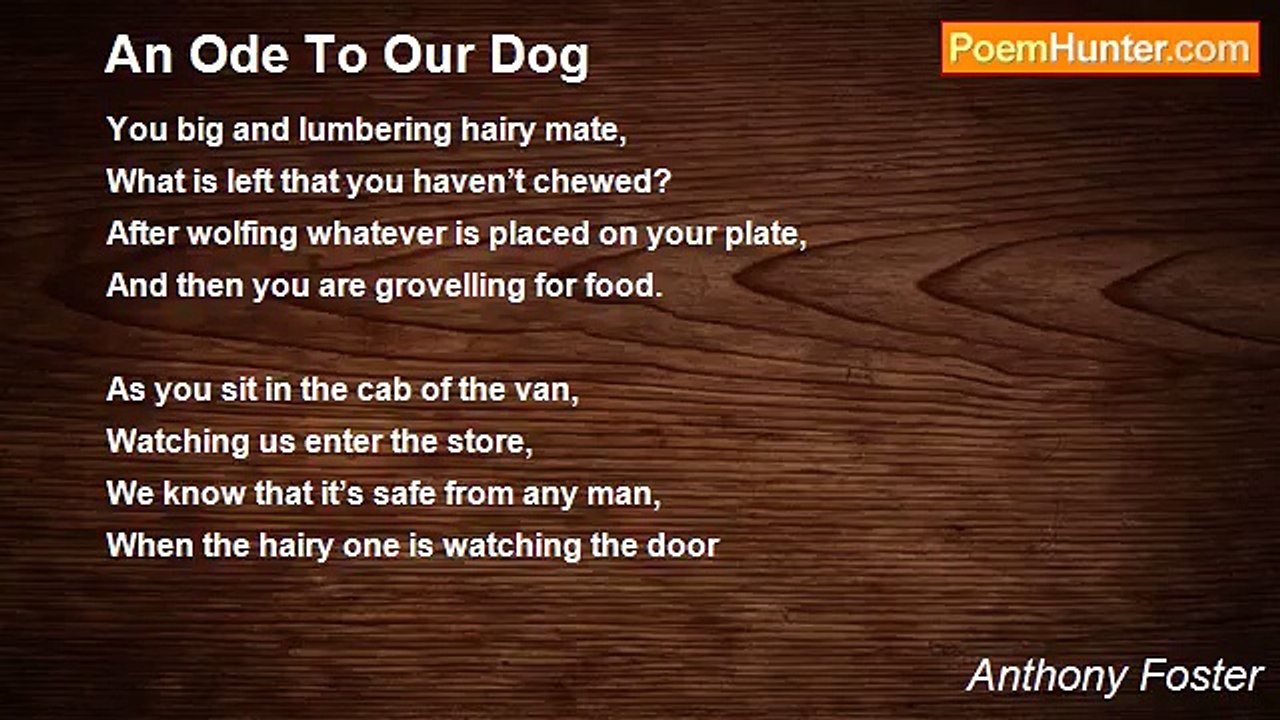 An Ode To Our Dog

PoemHunter.com

You big and lumbering hairy mate,
What is left that you haven’t chewed?
After wolfing whatever is placed on your plate,
And then you are grovelling for food.

As you sit in the cab of the van,
Watching us enter the store,
We know that it’s safe from any man,
When the hairy one is watching the door

Anthony Foster